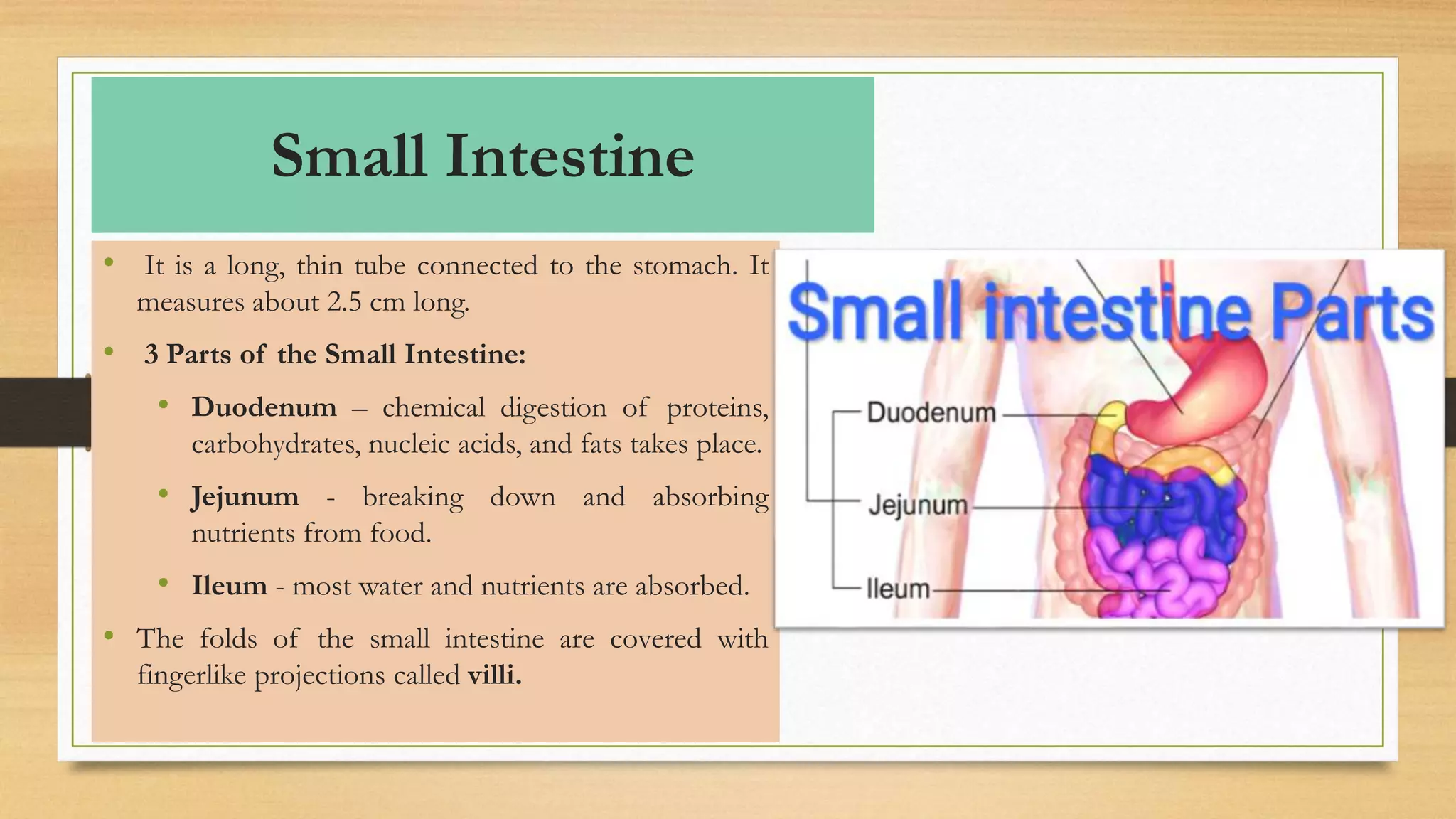 Small Intestine

• It is a long, thin tube connected to the stomach. It measures about 2.5 cm long.

• 3 Parts of the Small Intestine:

• Duodenum – chemical digestion of proteins, carbohydrates, nucleic acids, and fats takes place.

• Jejunum - breaking down and absorbing nutrients from food.

• Ileum - most water and nutrients are absorbed.

• The folds of the small intestine are covered with fingerlike projections called villi.

Small intestine Parts

Duodenum

Jejunum

Ileum